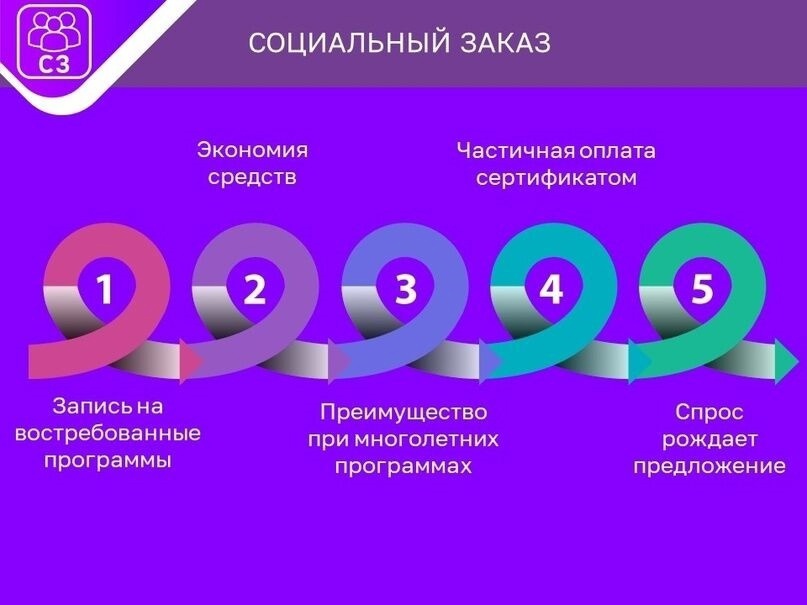 СЗ

СОЦИАЛЬНЫЙ ЗАКАЗ

Экономия средств

Частичная оплата сертификатом

1

2

3

4

5

Запись на востребованные программы

Преимущество при многолетних программах

Спрос рождает предложение